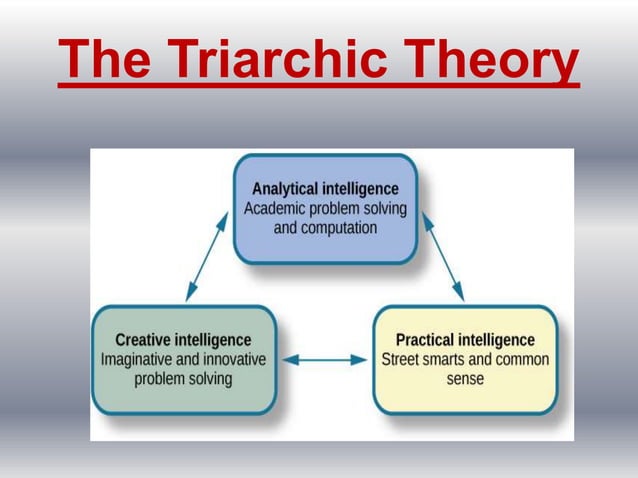 The Triarchic Theory

Analytical intelligence
Academic problem solving and computation

Creative intelligence
Imaginative and innovative problem solving

Practical intelligence
Street smarts and common sense